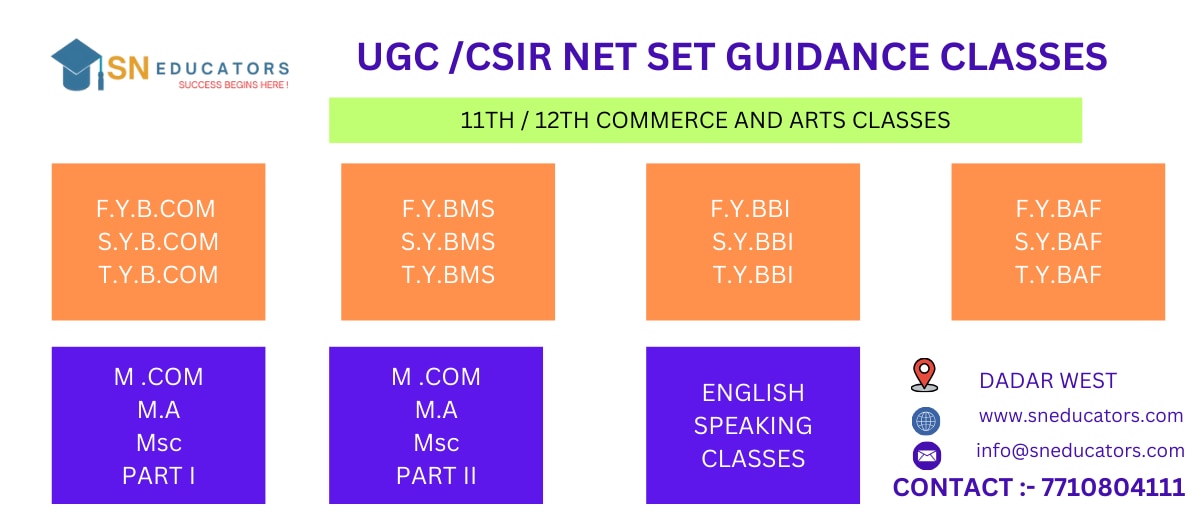 SN EDUCATORS
SUCCESS BEGINS HERE !

UGC /CSIR NET SET GUIDANCE CLASSES

11TH / 12TH COMMERCE AND ARTS CLASSES

F.Y.B.COM
S.Y.B.COM
T.Y.B.COM

F.Y.BMS
S.Y.BMS
T.Y.BMS

F.Y.BBI
S.Y.BBI
T.Y.BBI

F.Y.BAF
S.Y.BAF
T.Y.BAF

M .COM
M.A
Msc
PART I

M .COM
M.A
Msc
PART II

ENGLISH
SPEAKING
CLASSES

DADAR WEST
www.sneducators.com
info@sneducators.com
CONTACT :- 7710804111